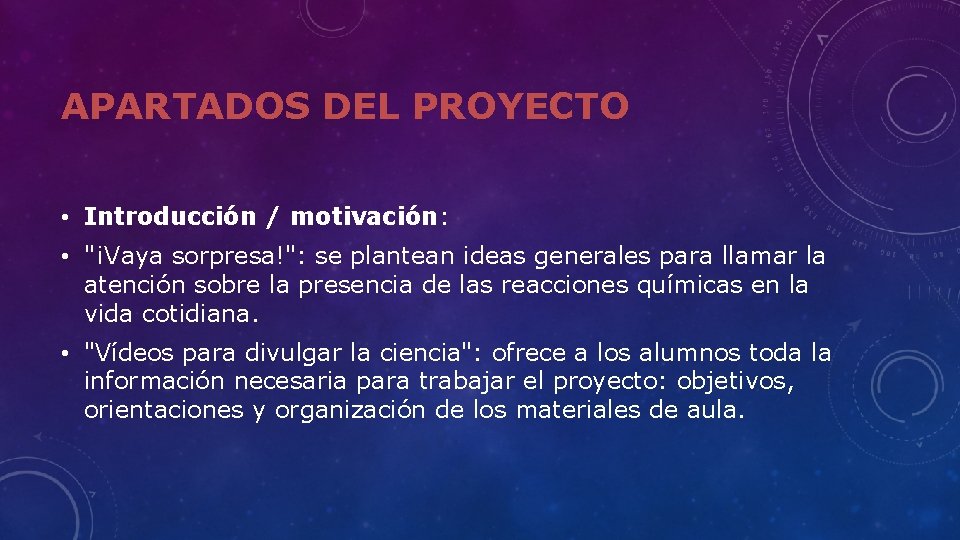 APARTADOS DEL PROYECTO

• Introducción / motivación:

• "¡Vaya sorpresa!": se plantean ideas generales para llamar la atención sobre la presencia de las reacciones químicas en la vida cotidiana.

• "Vídeos para divulgar la ciencia": ofrece a los alumnos toda la información necesaria para trabajar el proyecto: objetivos, orientaciones y organización de los materiales de aula.